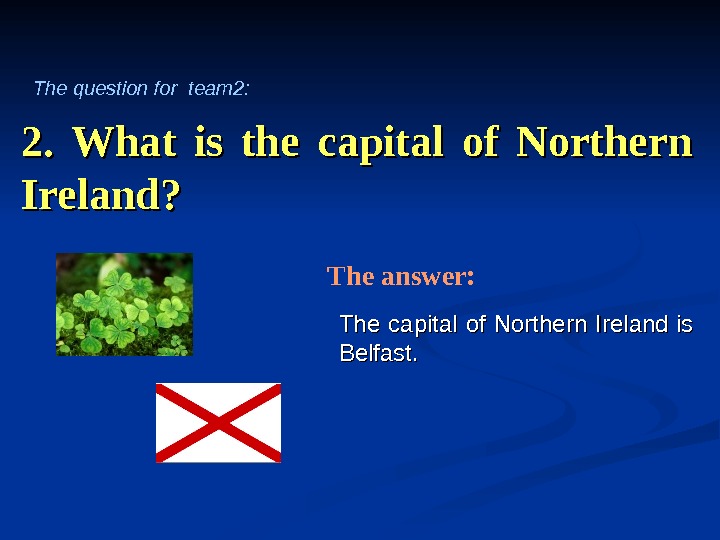 The question for  team2:

2. What is the capital of Northern Ireland?

The answer:

The capital of Northern Ireland is Belfast.